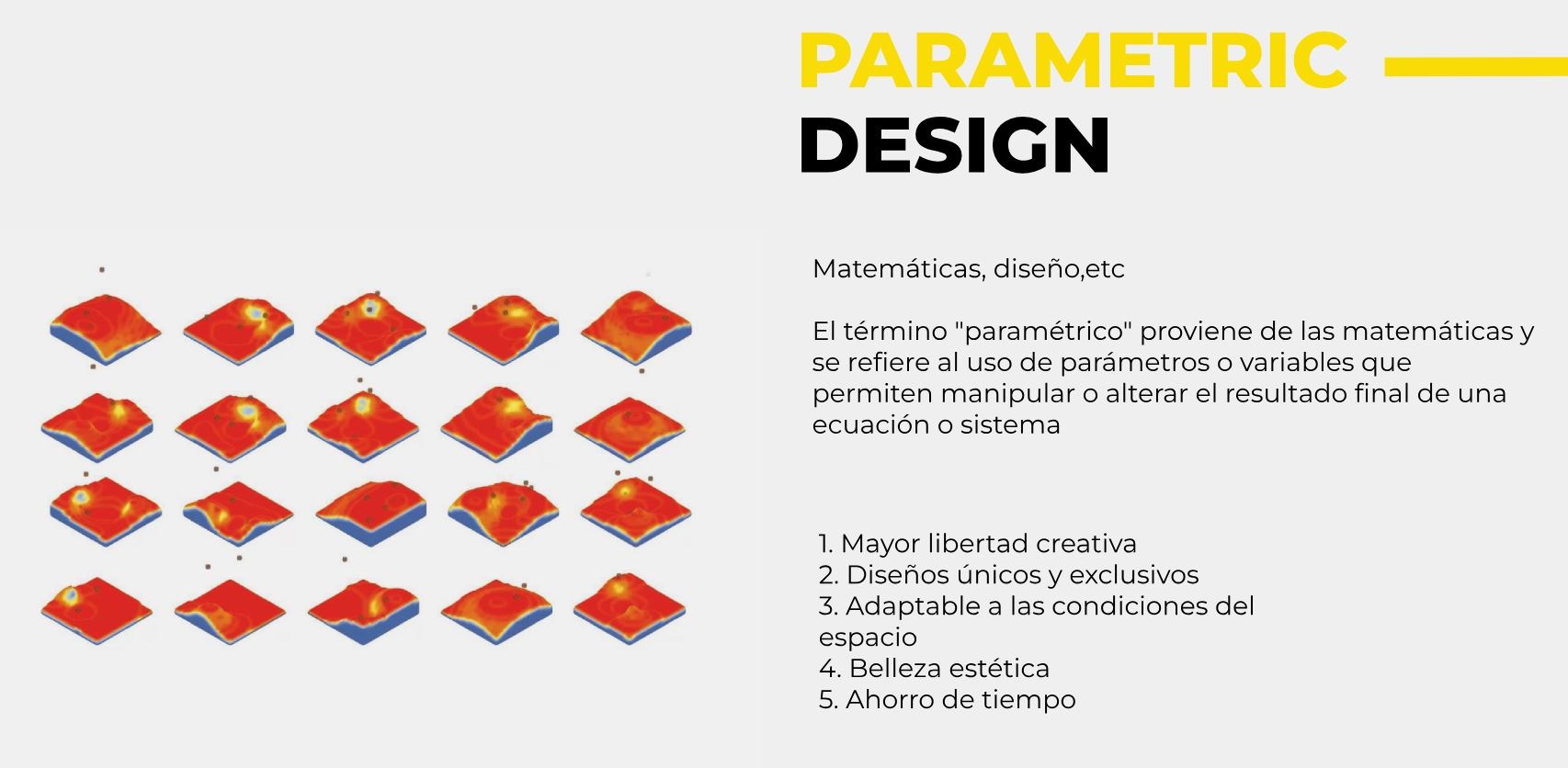 PARAMETRIC
DESIGN

Matemáticas, diseño,etc

El término "paramétrico" proviene de las matemáticas y se refiere al uso de parámetros o variables que permiten manipular o alterar el resultado final de una ecuación o sistema

1. Mayor libertad creativa
2. Diseños únicos y exclusivos
3. Adaptable a las condiciones del espacio
4. Belleza estética
5. Ahorro de tiempo